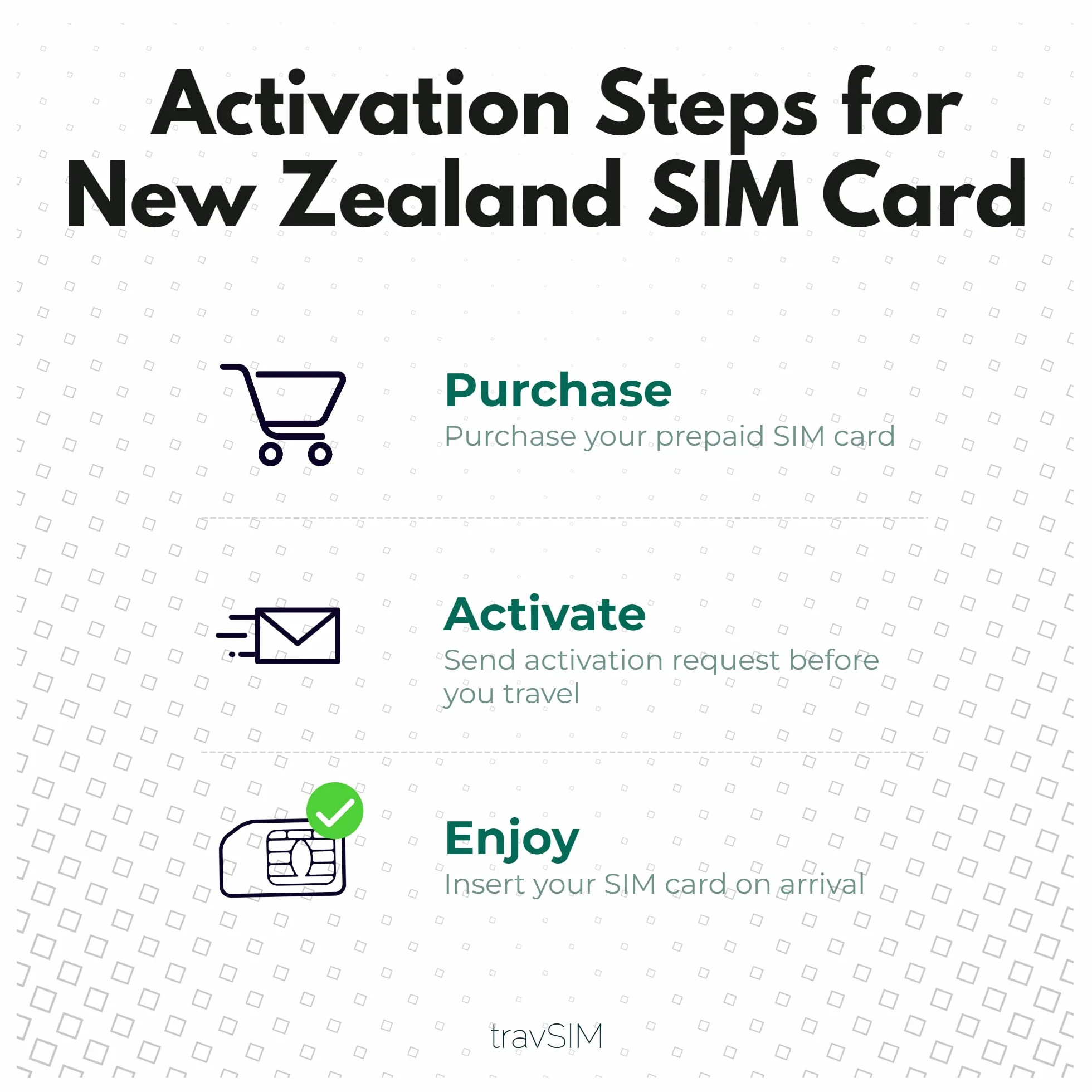 Activation Steps for New Zealand SIM Card

Purchase
Purchase your prepaid SIM card

Activate
Send activation request before you travel

Enjoy
Insert your SIM card on arrival

travSIM